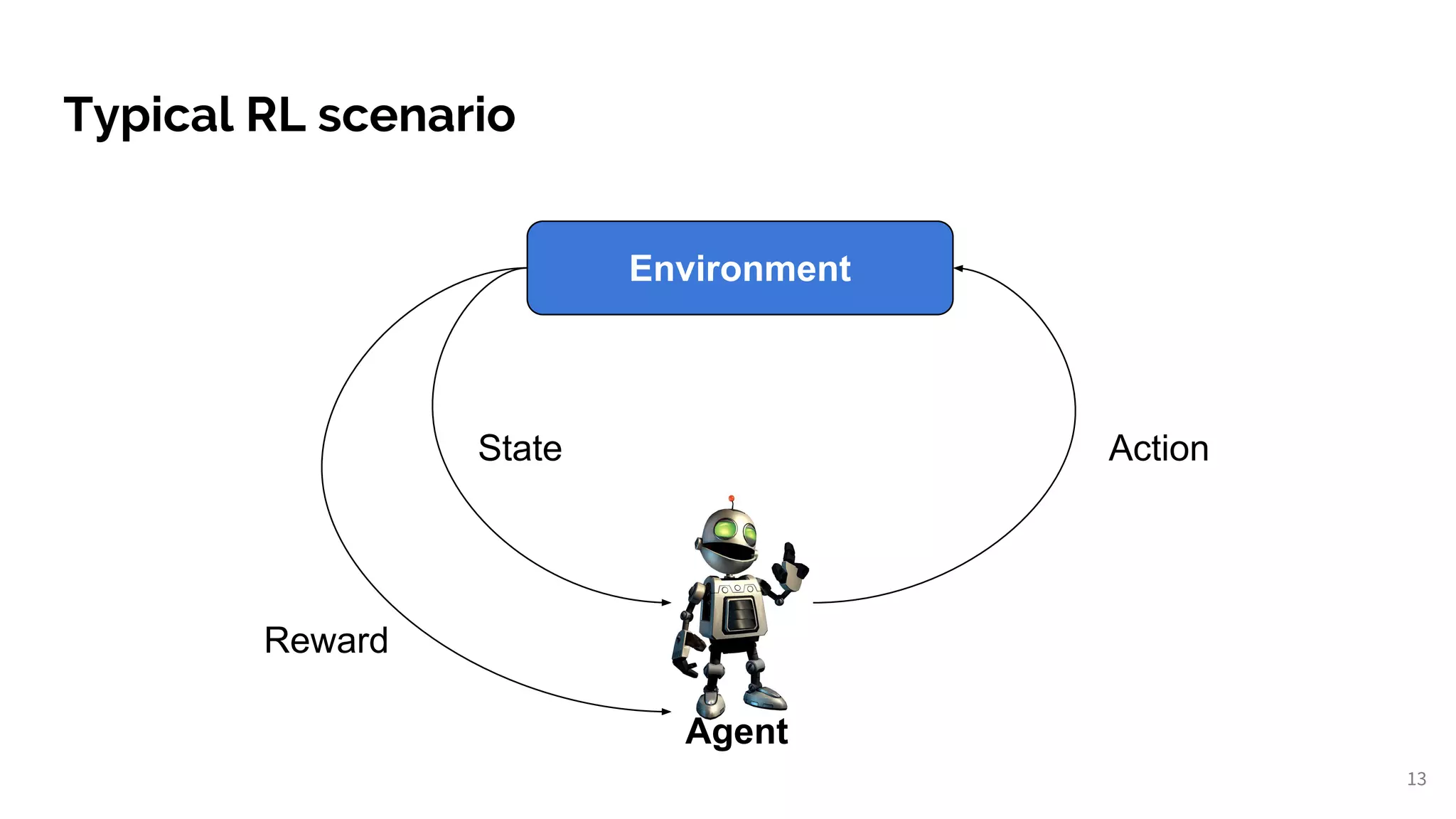 Typical RL scenario

Environment

State

Action

Reward

Agent

13